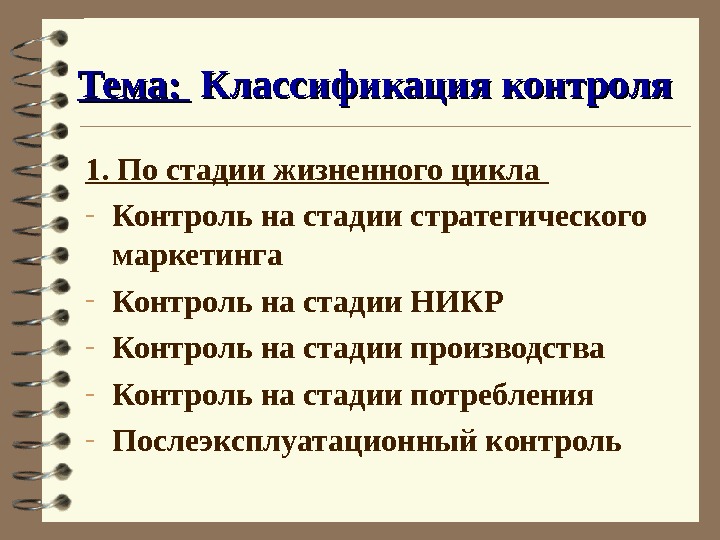 Тема: Классификация контроля

1. По стадии жизненного цикла

- Контроль на стадии стратегического маркетинга
- Контроль на стадии НИКР
- Контроль на стадии производства
- Контроль на стадии потребления
- Послеэксплуатационный контроль